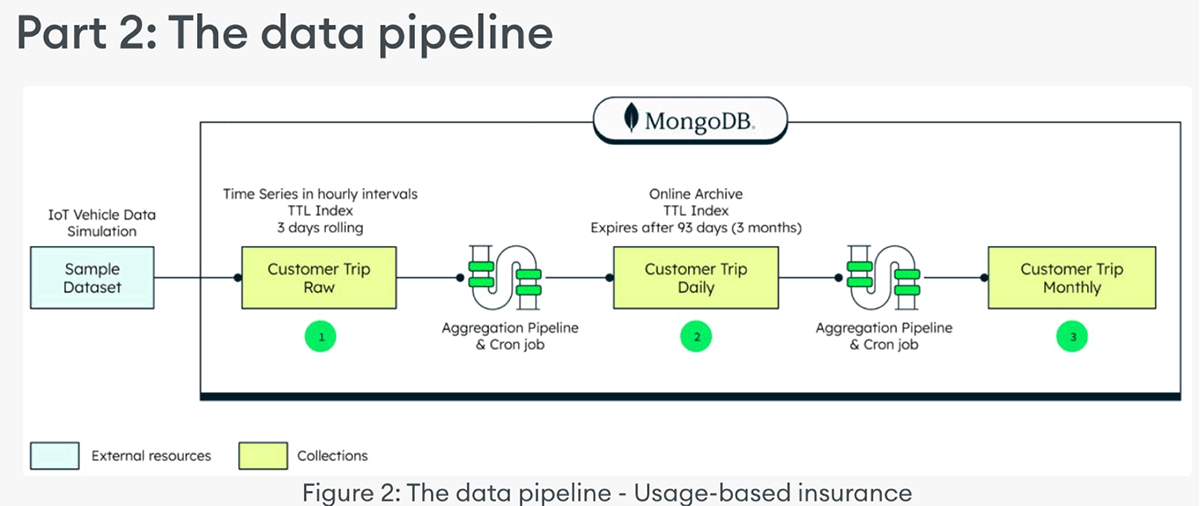 Part 2: The data pipeline

MongoDB.

IoT Vehicle Data Simulation

Sample Dataset

Time Series in hourly intervals
TTL Index
3 days rolling

Customer Trip Raw

1

Aggregation Pipeline & Cron job

Online Archive
TTL Index
Expires after 93 days (3 months)

Customer Trip Daily

2

Aggregation Pipeline & Cron job

Customer Trip Monthly

3

External resources

Collections

Figure 2: The data pipeline - Usage-based insurance